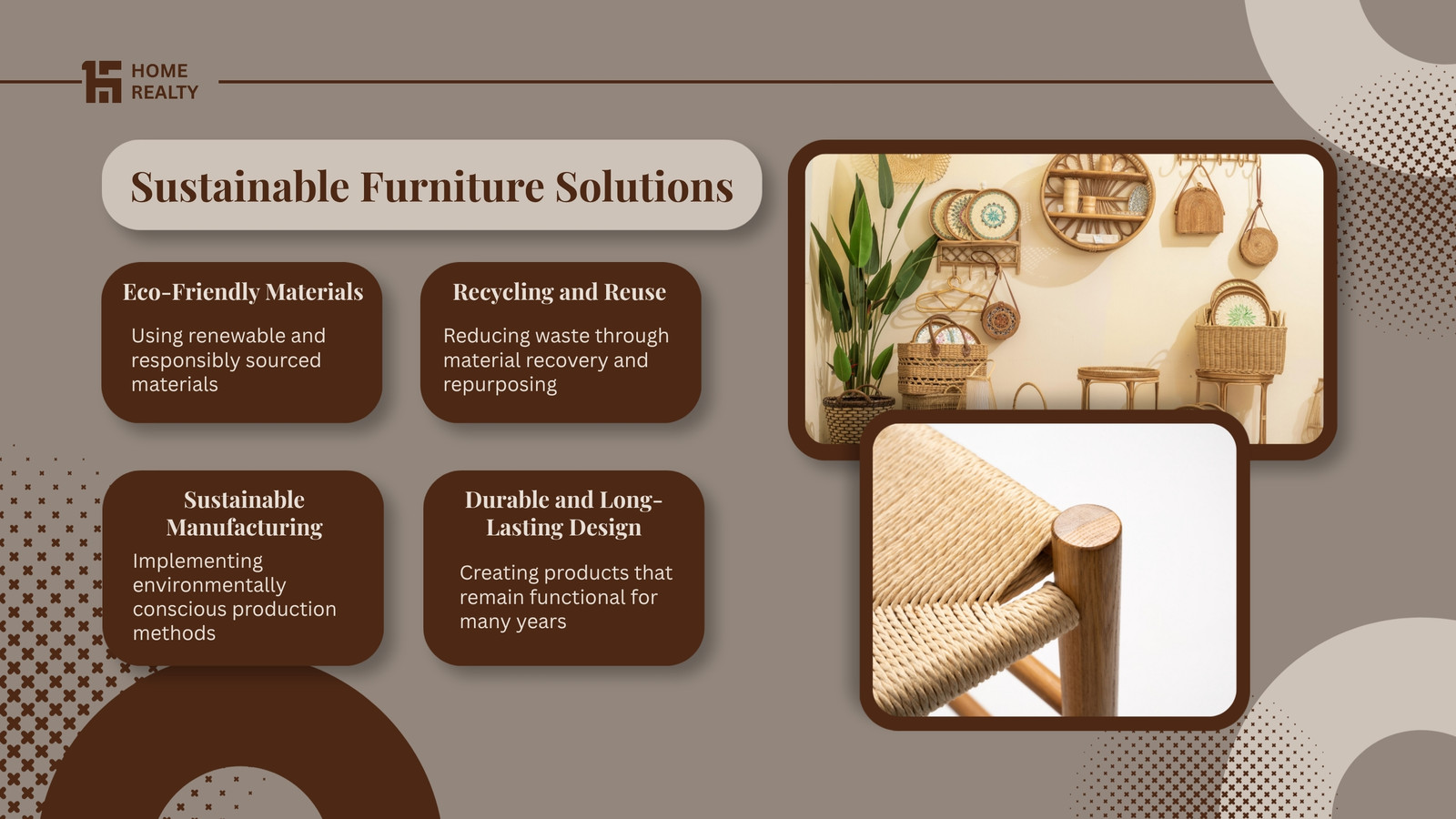 HOME
REALTY

Sustainable Furniture Solutions

Eco-Friendly Materials

Using renewable and responsibly sourced materials

Recycling and Reuse

Reducing waste through material recovery and repurposing

Sustainable Manufacturing

Implementing environmentally conscious production methods

Durable and Long-Lasting Design

Creating products that remain functional for many years